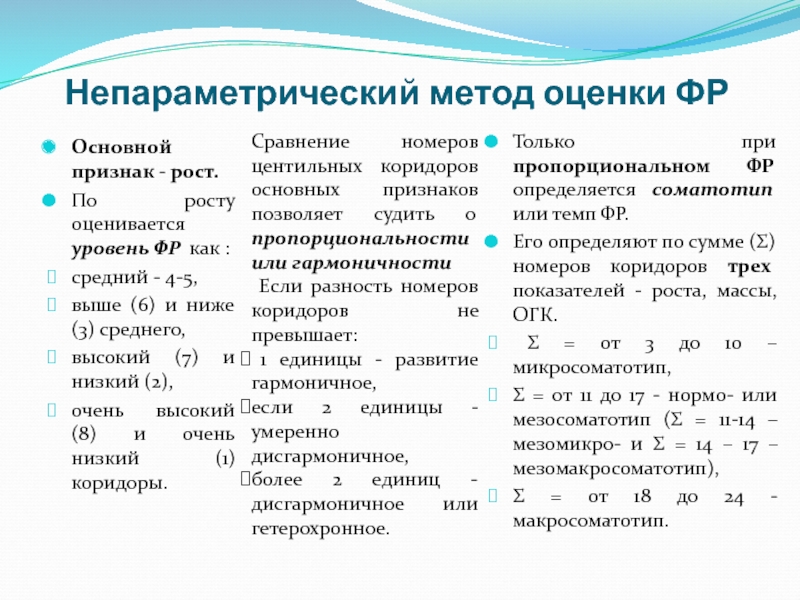 Непараметрический метод оценки ФР

Основной признак - рост.

По росту оценивается уровень ФР как :

средний - 4-5,

выше (6) и ниже (3) среднего,

высокий (7) и низкий (2),

очень высокий (8) и очень низкий (1) коридоры.

Сравнение номеров центильных коридоров основных признаков позволяет судить о пропорциональности или гармоничности

Если разность номеров коридоров не превышает:

1 единицы - развитие гармоничное,

если 2 единицы - умеренно дисгармоничное,

более 2 единиц - дисгармоничное или гетерохронное.

Только при пропорциональном ФР определяется соматотип или темп ФР.

Его определяют по сумме (Σ) номеров коридоров трех показателей - роста, массы, ОГК.

Σ = от 3 до 10 – микросоматотип,

Σ = от 11 до 17 - нормо- или мезосоматотип (Σ = 11-14 – мезомикро- и Σ = 14 – 17 – мезомакросоматотип),

Σ = от 18 до 24 - макросоматотип.